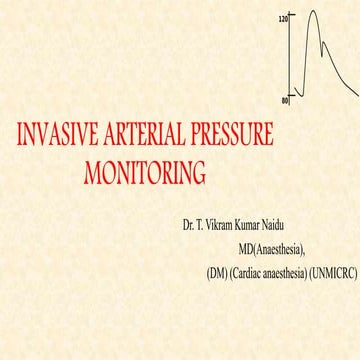 120

80

INVASIVE ARTERIAL PRESSURE MONITORING

Dr. T. Vikram Kumar Naidu

MD(Anaesthesia),

(DM) (Cardiac anaesthesia) (UNMICRC)